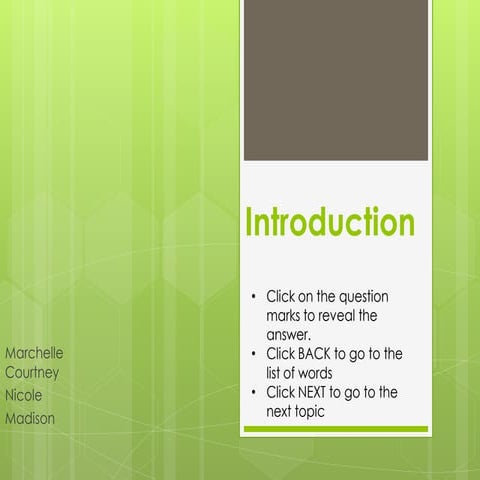 Introduction

• Click on the question marks to reveal the answer.
• Click BACK to go to the list of words
• Click NEXT to go to the next topic

Marchelle
Courtney
Nicole
Madison